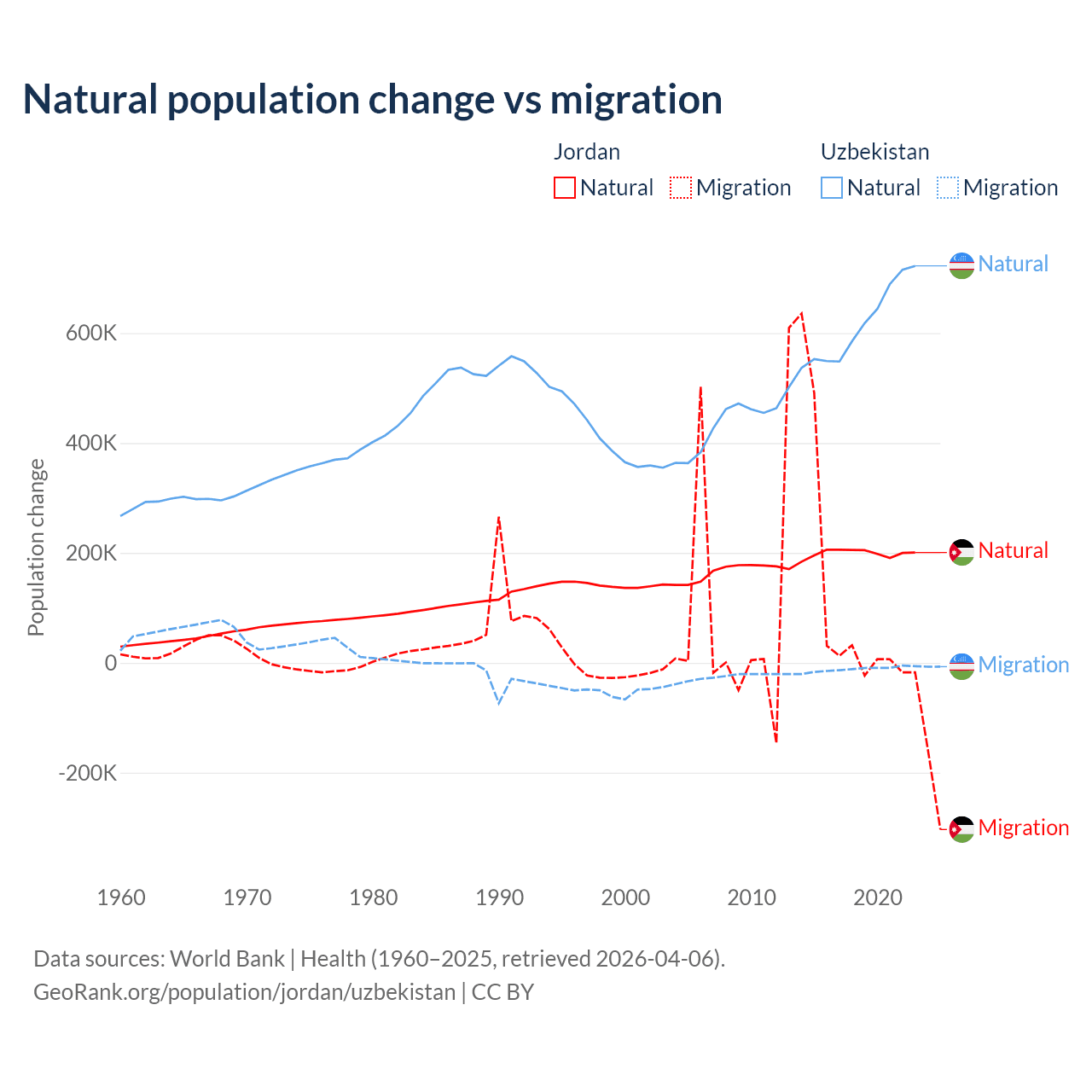 Natural population change vs migration

Jordan
Natural Migration

Uzbekistan
Natural Migration

Population change

600K
400K
200K
0
-200K

Natural
Natural
Migration
Migration

1960 1970 1980 1990 2000 2010 2020

Data sources: World Bank | Health (1960–2025, retrieved 2026-04-06).
GeoRank.org/population/jordan/uzbekistan | CC BY